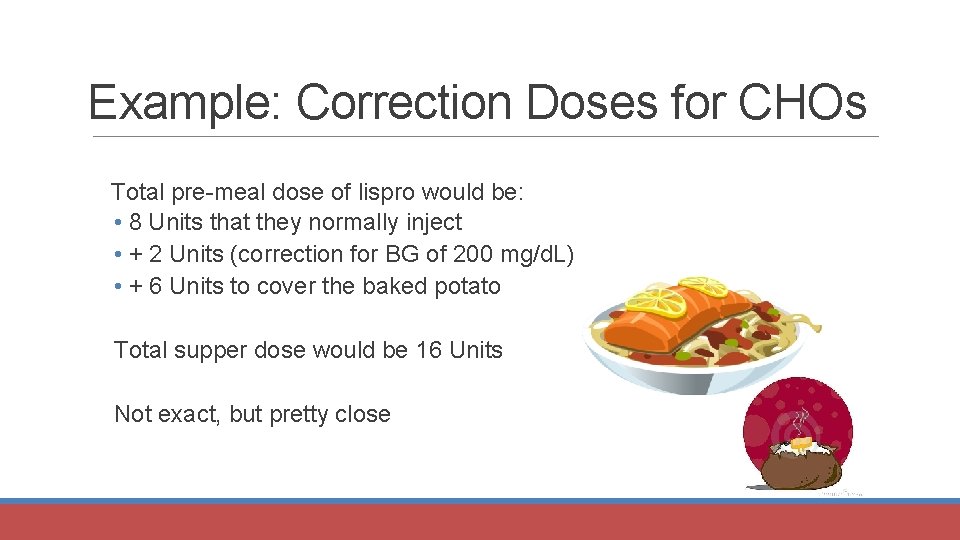 Example: Correction Doses for CHOs

Total pre-meal dose of lispro would be:
• 8 Units that they normally inject
• + 2 Units (correction for BG of 200 mg/dL)
• + 6 Units to cover the baked potato

Total supper dose would be 16 Units

Not exact, but pretty close